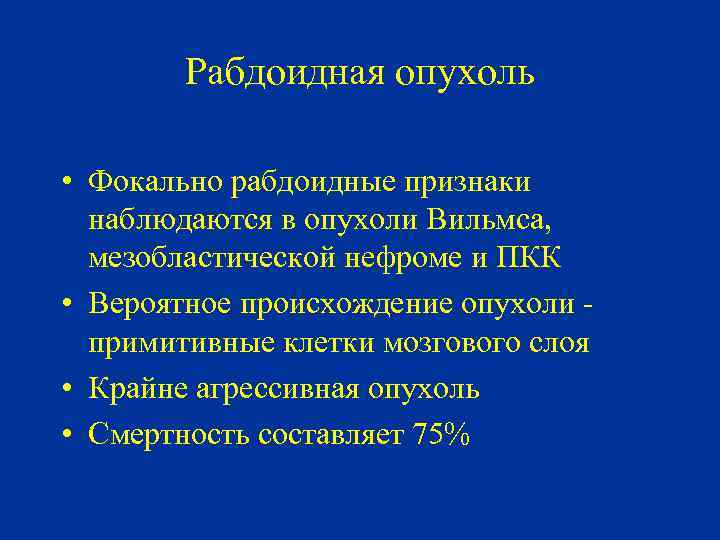 Рабдоидная опухоль

• Фокально рабдоидные признаки наблюдаются в опухоли Вильмса, мезобластической нефроме и ПКК
• Вероятное происхождение опухоли - примитивные клетки мозгового слоя
• Крайне агрессивная опухоль
• Смертность составляет 75%